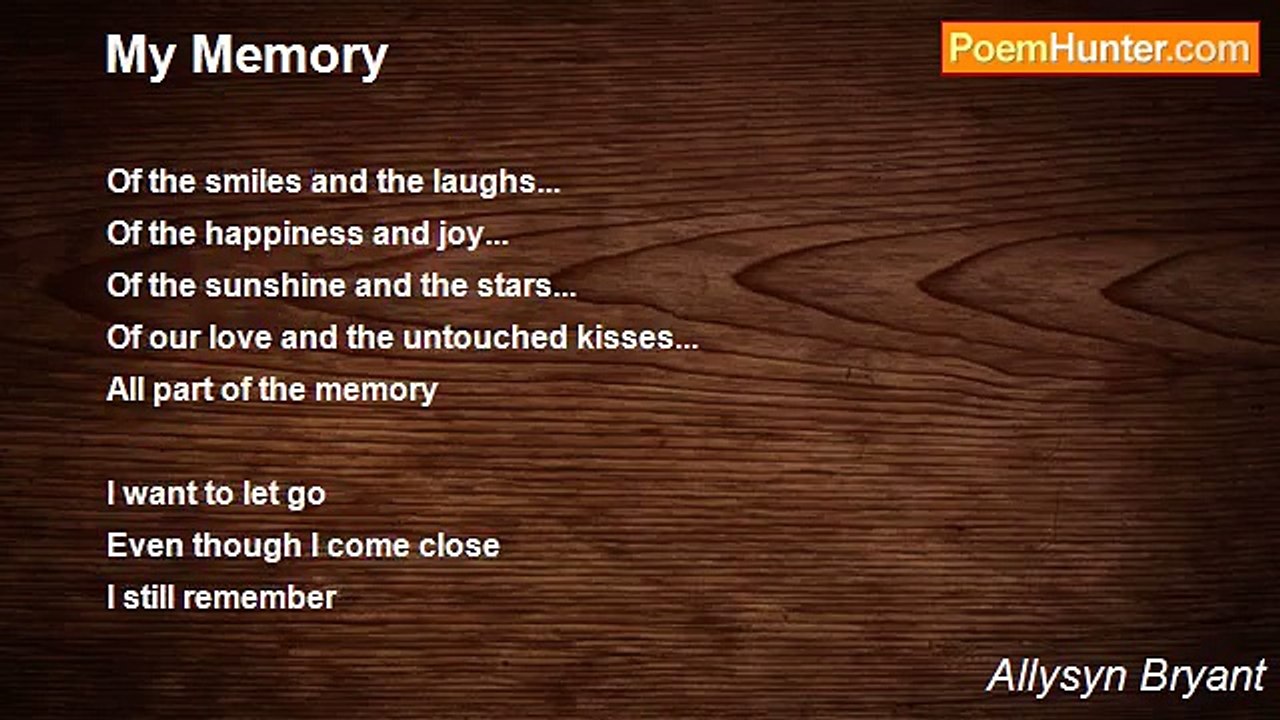 My Memory

PoemHunter.com

Of the smiles and the laughs...
Of the happiness and joy...
Of the sunshine and the stars...
Of our love and the untouched kisses...
All part of the memory

I want to let go
Even though I come close
I still remember

Allysyn Bryant